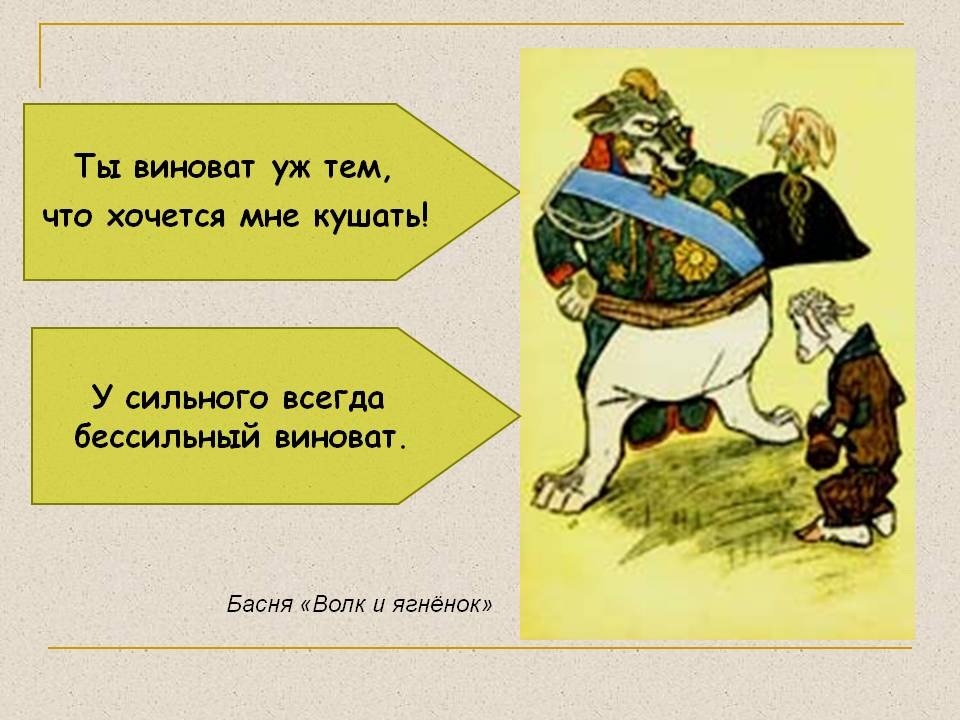 Ты виноват уж тем,
что хочется мне кушать!

У сильного всегда
бессильный виноват.

Басня «Волк и ягнёнок»